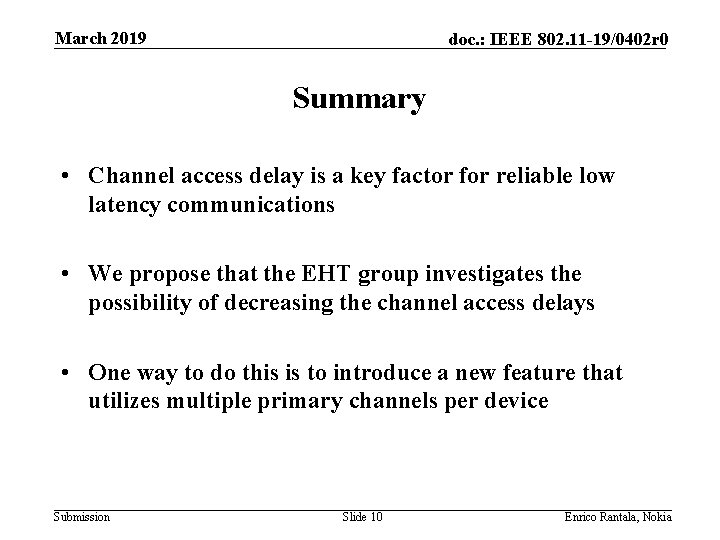 March 2019

doc.: IEEE 802.11-19/0402r0

Summary

• Channel access delay is a key factor for reliable low latency communications

• We propose that the EHT group investigates the possibility of decreasing the channel access delays

• One way to do this is to introduce a new feature that utilizes multiple primary channels per device

Submission

Slide 10

Enrico Rantala, Nokia